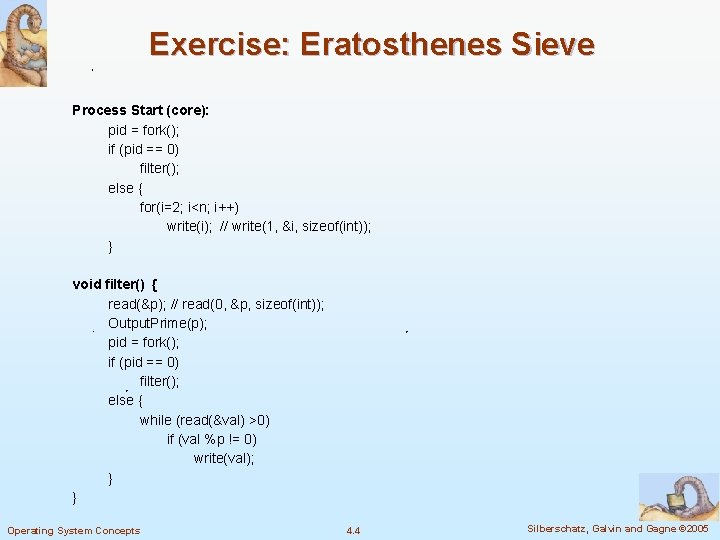 Exercise: Eratosthenes Sieve

Process Start (core):
pid = fork();
if (pid == 0)
filter();
else {
for(i=2; i<n; i++)
write(i); // write(1, &i, sizeof(int));
}

void filter() {
read(&p); // read(0, &p, sizeof(int));
OutputPrime(p);
pid = fork();
if (pid == 0)
filter();
else {
while (read(&val) >0)
if (val %p != 0)
write(val);
}
}

Operating System Concepts
4.4
Silberschatz, Galvin and Gagne ©2005